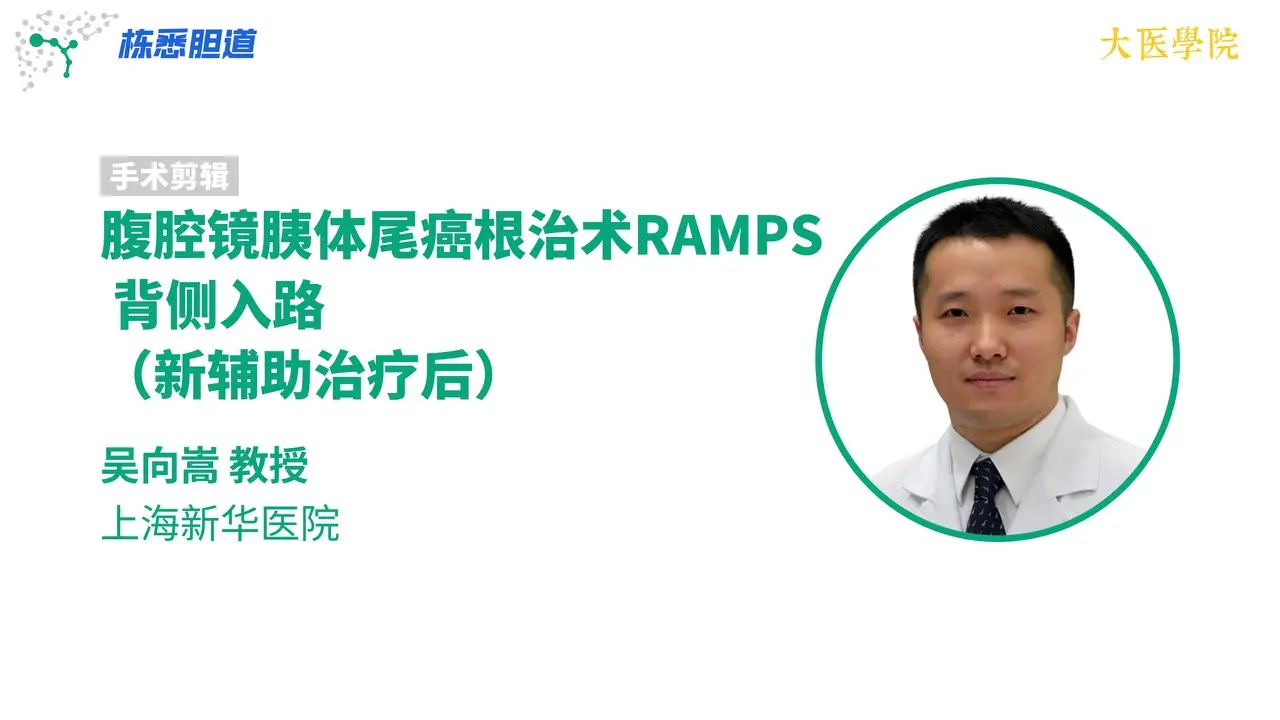 栋悉胆道

大医學院

手术剪辑

腹腔镜胰体尾癌根治术RAMPS
背侧入路
（新辅助治疗后）

吴向嵩 教授
上海新华医院